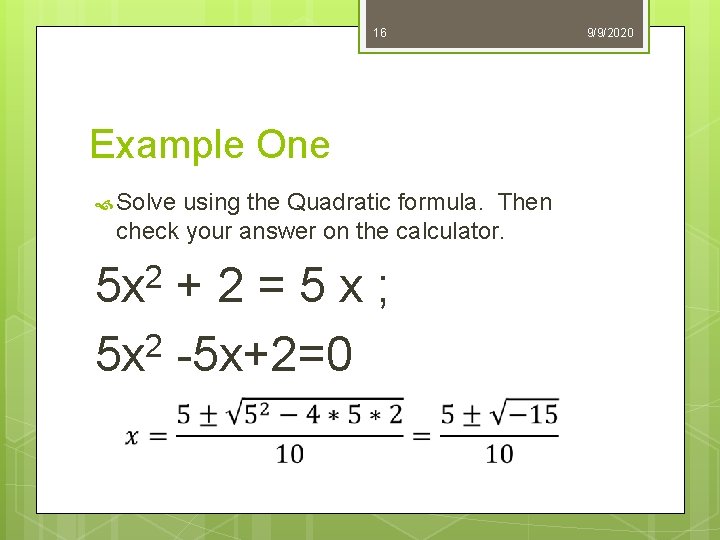 16

9/9/2020

Example One

Solve using the Quadratic formula. Then check your answer on the calculator.

$5x^2 + 2 = 5x$ ;

$5x^2 - 5x + 2 = 0$

$x = \frac{5 \pm \sqrt{5^2 - 4 * 5 * 2}}{10} = \frac{5 \pm \sqrt{-15}}{10}$